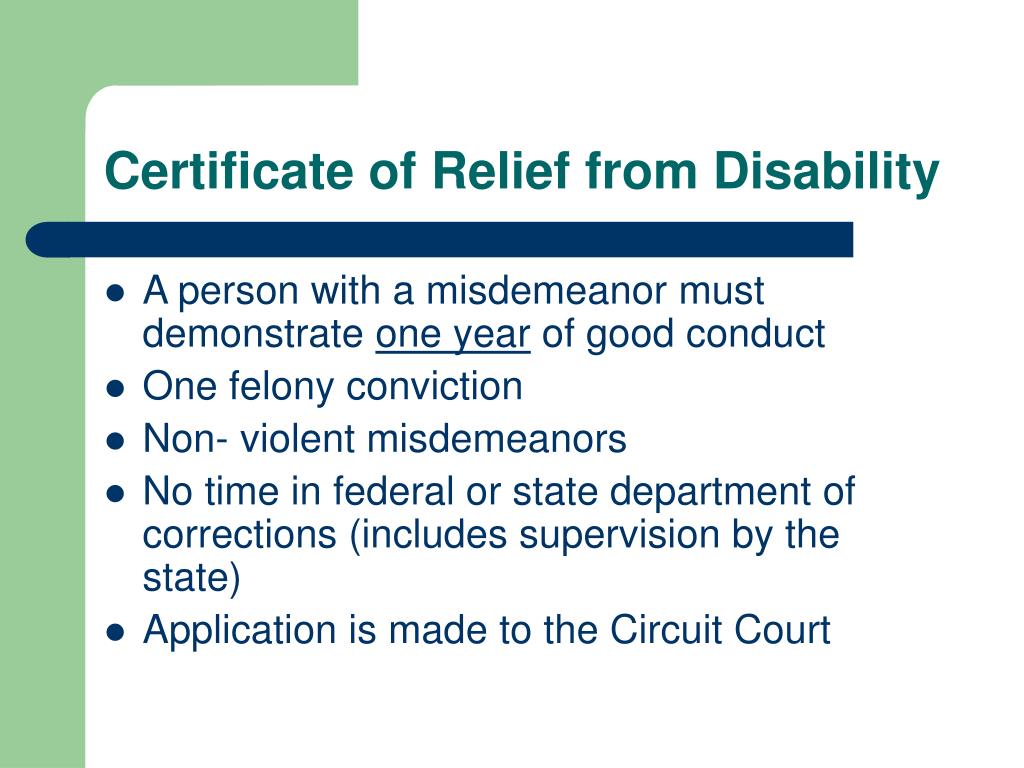 Certificate of Relief from Disability

- A person with a misdemeanor must demonstrate one year of good conduct
- One felony conviction
- Non- violent misdemeanors
- No time in federal or state department of corrections (includes supervision by the state)
- Application is made to the Circuit Court